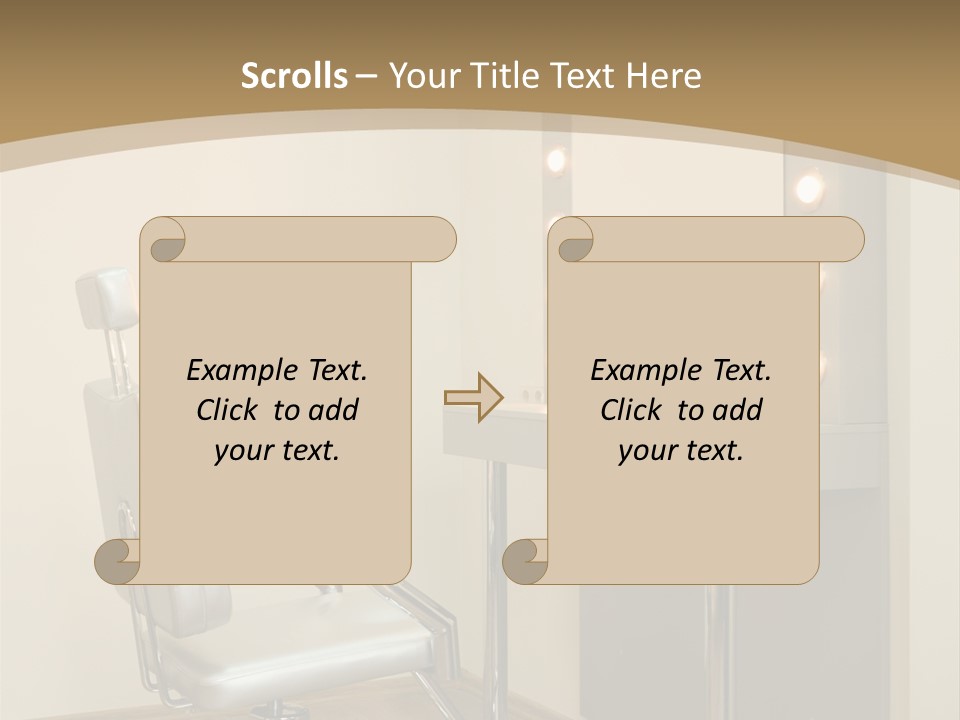 Scrolls – Your Title Text Here

Example Text. Click to add your text.

Example Text. Click to add your text.